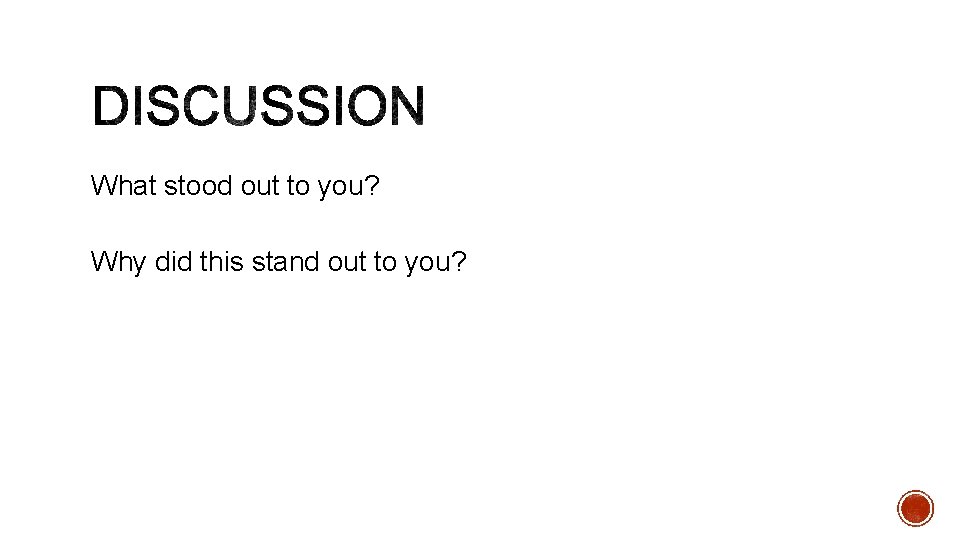 DISCUSSION

What stood out to you?

Why did this stand out to you?